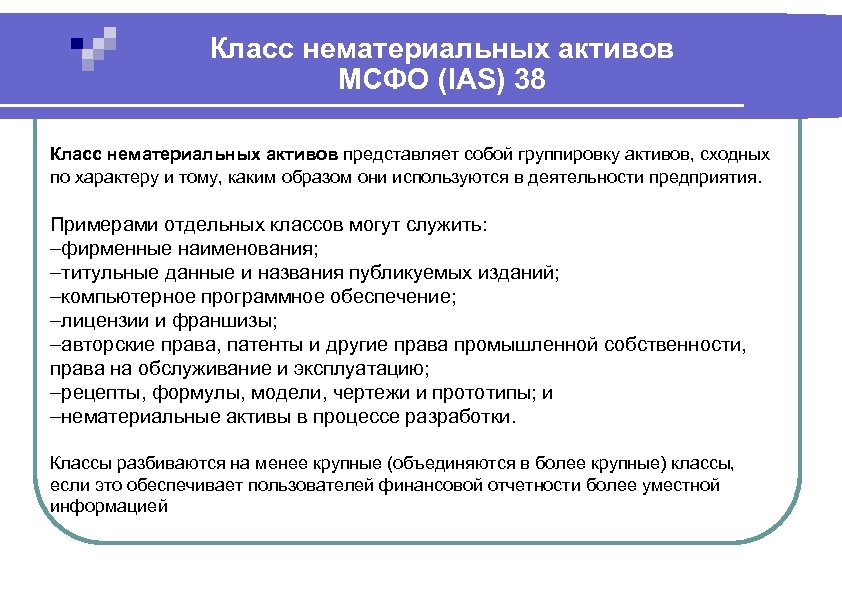 Класс нематериальных активов МСФО (IAS) 38

Класс нематериальных активов представляет собой группировку активов, сходных по характеру и тому, каким образом они используются в деятельности предприятия.

Примерами отдельных классов могут служить:
–фирменные наименования;
–титульные данные и названия публикуемых изданий;
–компьютерное программное обеспечение;
–лицензии и франшизы;
–авторские права, патенты и другие права промышленной собственности, права на обслуживание и эксплуатацию;
–рецепты, формулы, модели, чертежи и прототипы; и
–нематериальные активы в процессе разработки.

Классы разбиваются на менее крупные (объединяются в более крупные) классы, если это обеспечивает пользователей финансовой отчетности более уместной информацией